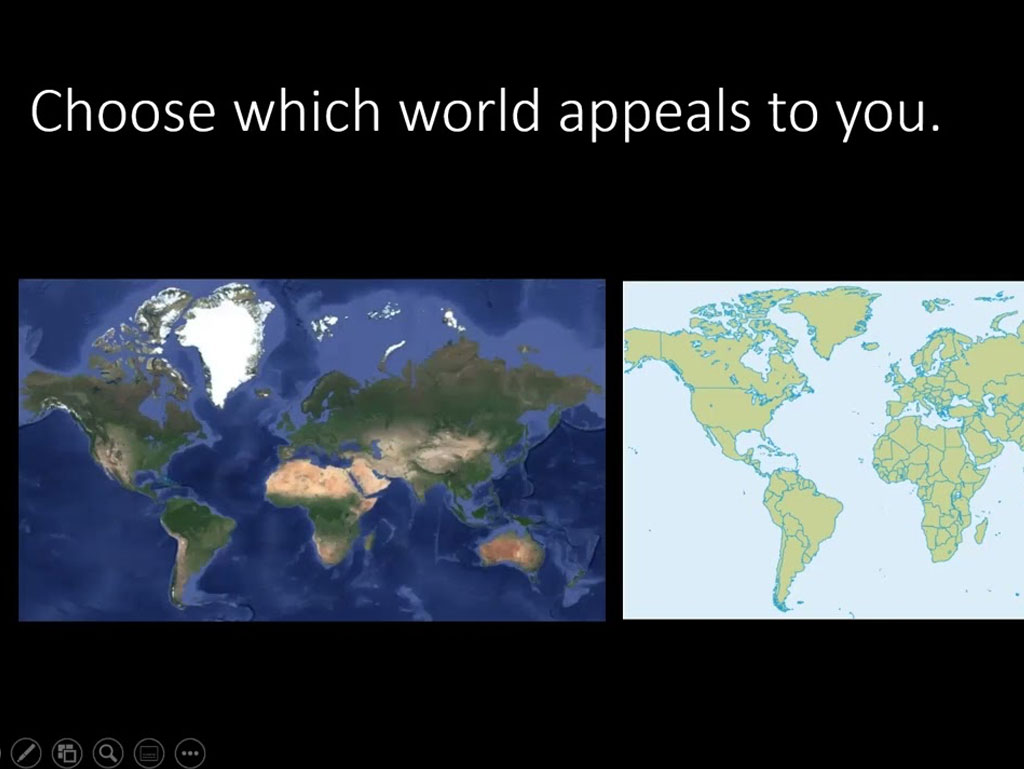 Choose which world appeals to you.